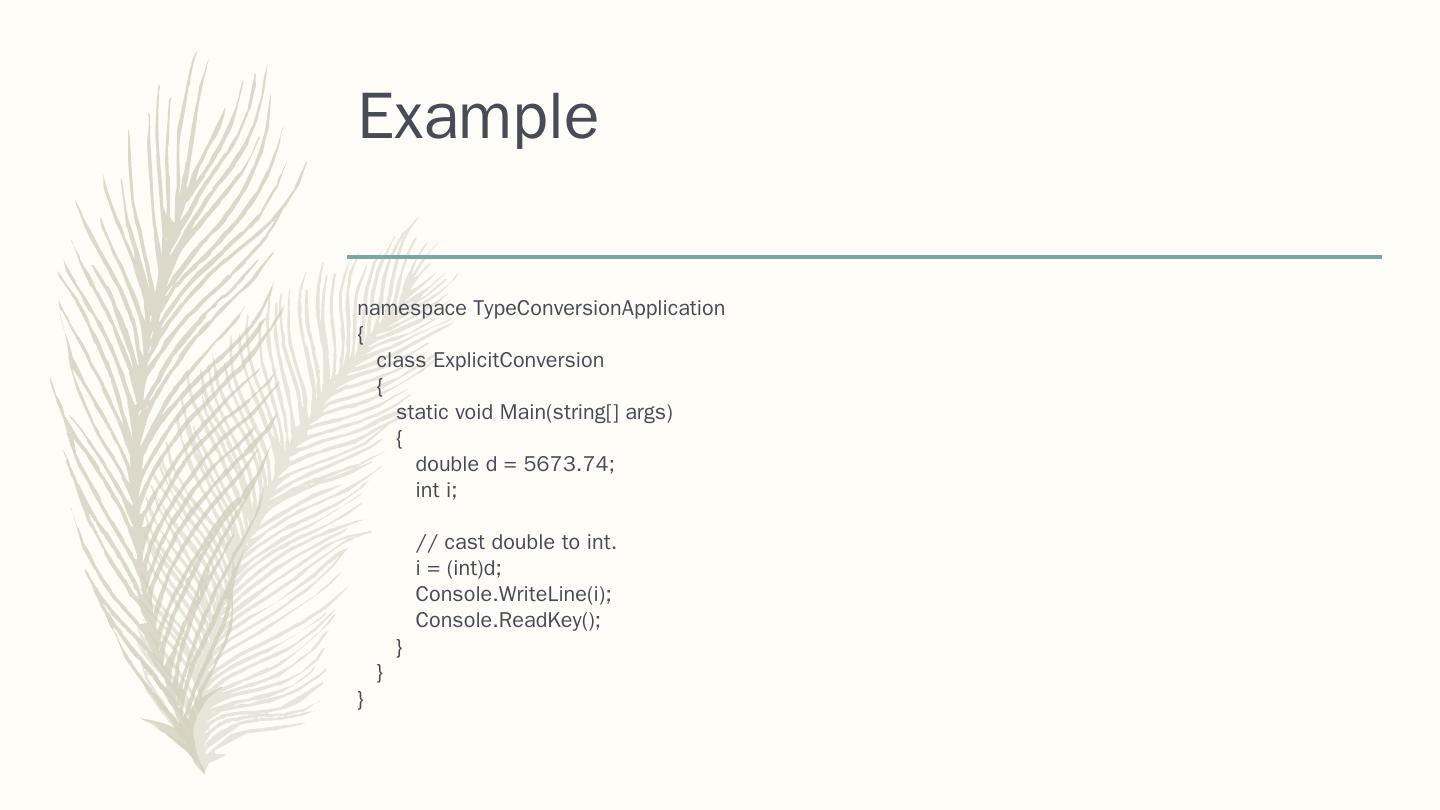 Example

namespace TypeConversionApplication
{
   class ExplicitConversion
   {
      static void Main(string[] args)
      {
         double d = 5673.74;
         int i;

         // cast double to int.
         i = (int)d;
         Console.WriteLine(i);
         Console.ReadKey();
      }
   }
}